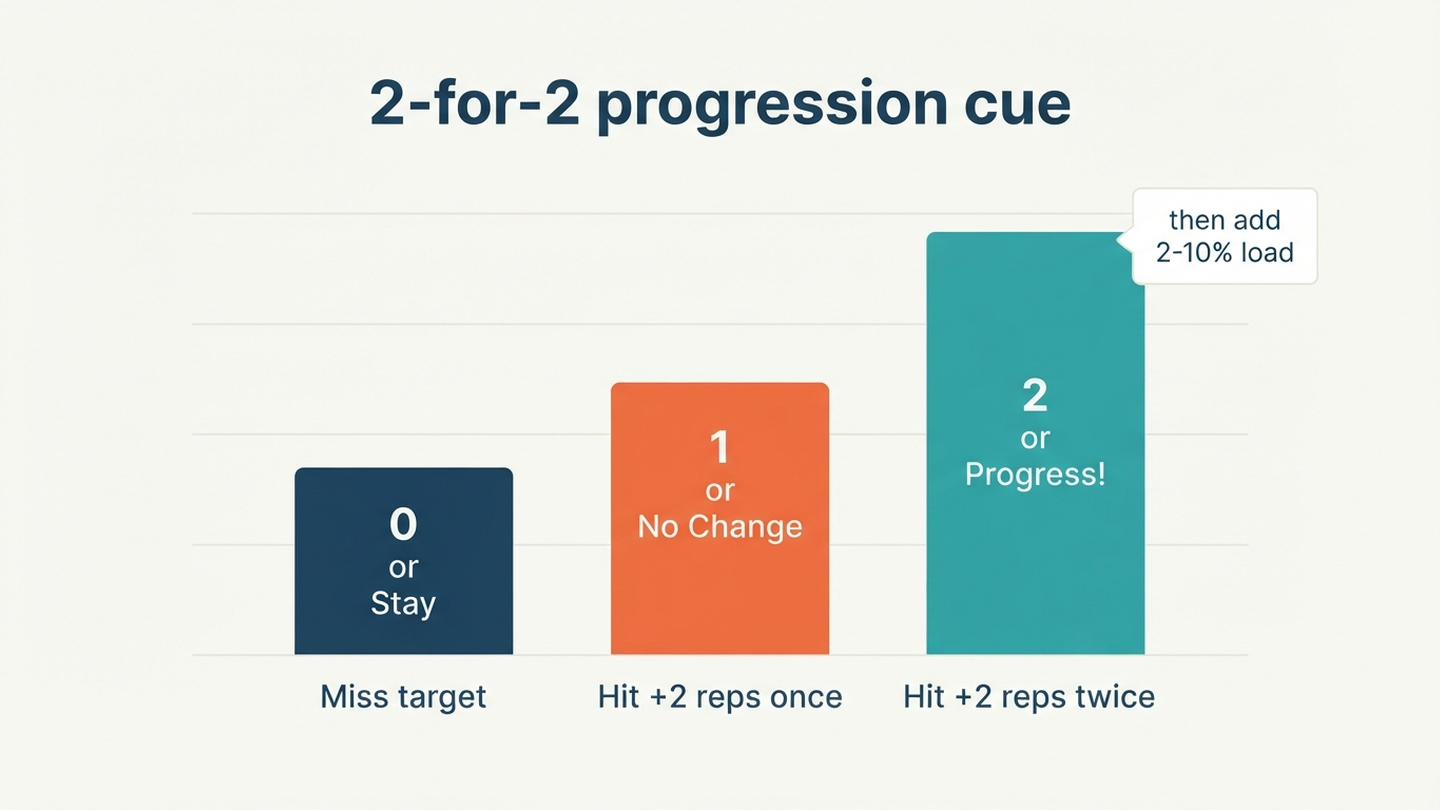 2-for-2 progression cue

then add 2-10% load

0
or
Stay

1
or
No Change

2
or
Progress!

Miss target

Hit +2 reps once

Hit +2 reps twice